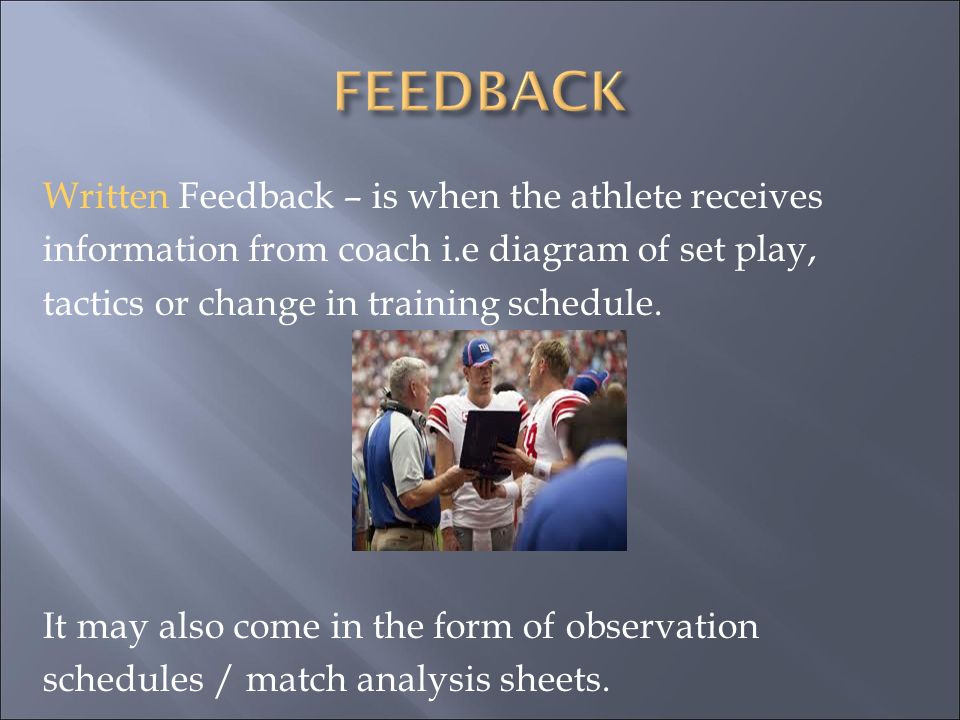 FEEDBACK

Written Feedback – is when the athlete receives information from coach i.e diagram of set play, tactics or change in training schedule.

It may also come in the form of observation schedules / match analysis sheets.